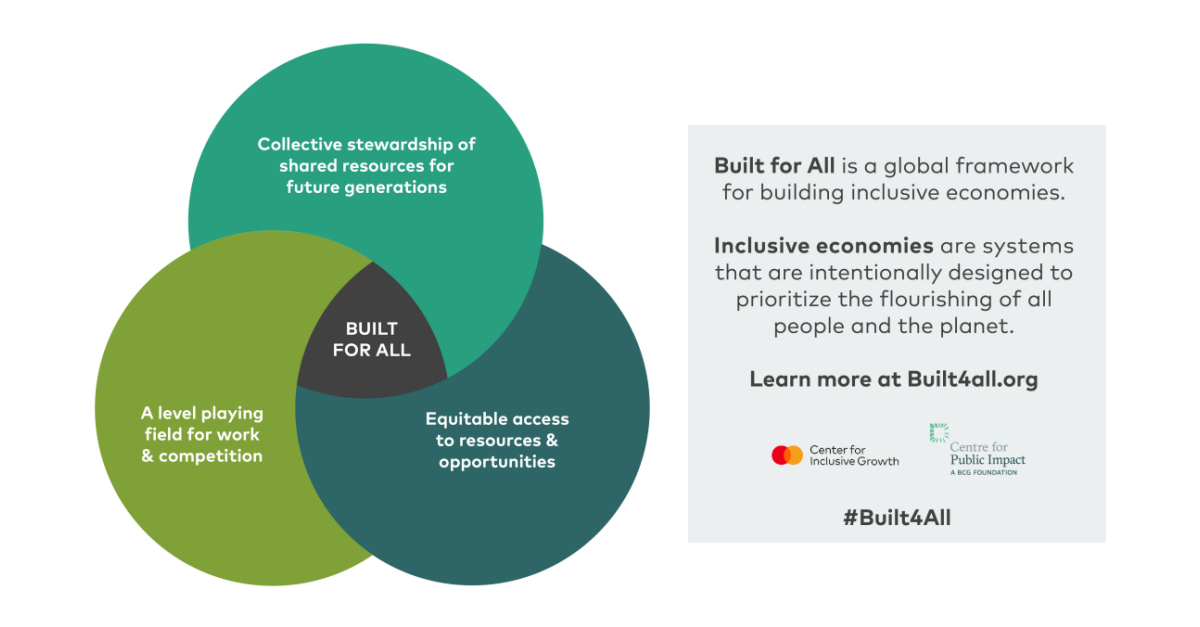 Collective stewardship of shared resources for future generations

BUILT FOR ALL

A level playing field for work & competition

Equitable access to resources & opportunities

Built for All is a global framework for building inclusive economies.

Inclusive economies are systems that are intentionally designed to prioritize the flourishing of all people and the planet.

Learn more at Built4all.org

Center for Inclusive Growth

Centre for Public Impact
A BCG FOUNDATION

#Built4All